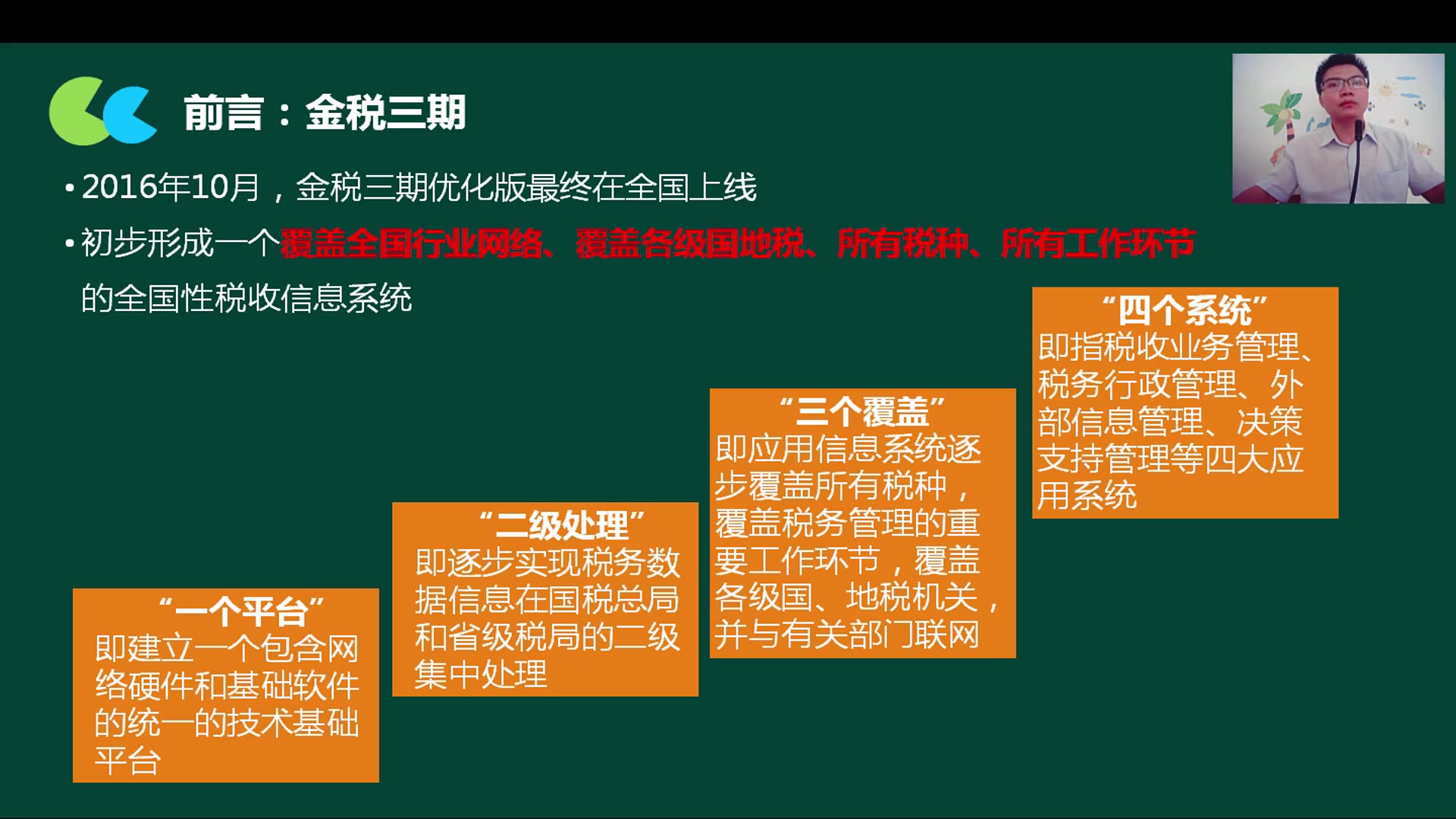 前言：金税三期

• 2016年10月，金税三期优化版最终在全国上线

• 初步形成一个覆盖全国行业网络、覆盖各级国地税、所有税种、所有工作环节的全国性税收信息系统

“一个平台”
即建立一个包含网络硬件和基础软件的统一的技术基础平台

“二级处理”
即逐步实现税务数据信息在国税总局和省级税局的二级集中处理

“三个覆盖”
即应用信息系统逐步覆盖所有税种，覆盖税务管理的重要工作环节，覆盖各级国、地税机关，并与有关部门联网

“四个系统”
即指税收业务管理、税务行政管理、外部信息管理、决策支持管理等四大应用系统